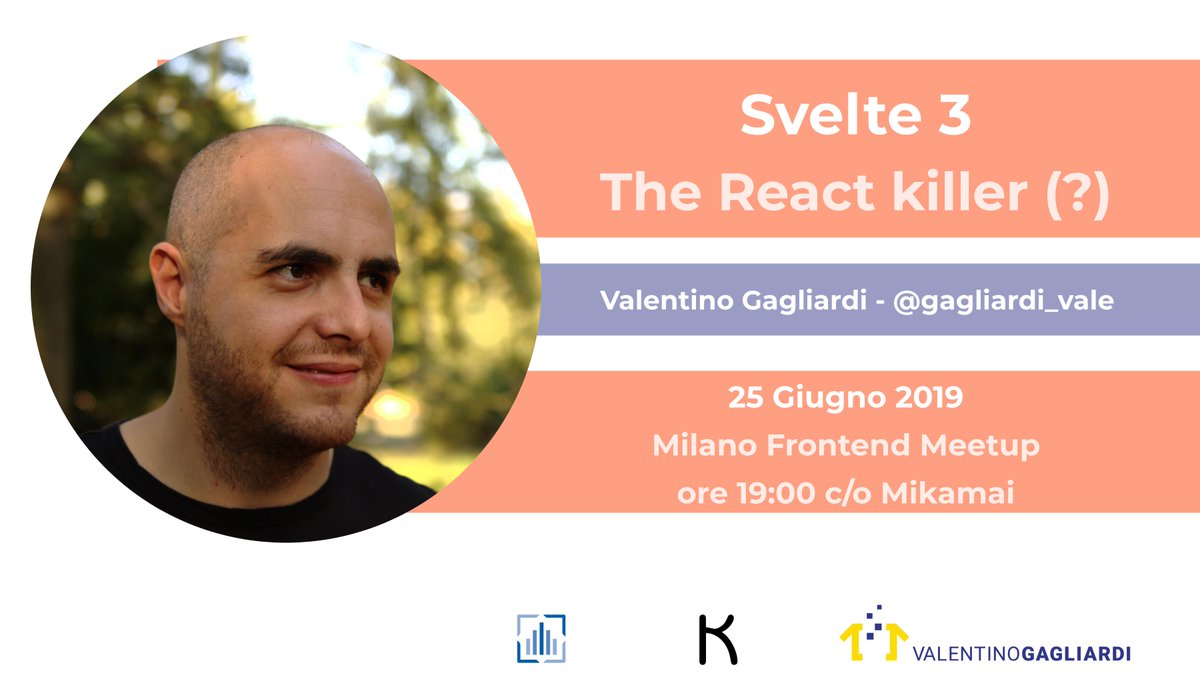 Svelte 3
The React killer (?)

Valentino Gagliardi - @gagliardi_vale

25 Giugno 2019
Milano Frontend Meetup
ore 19:00 c/o Mikamai

K

VALENTINOGAGLIARDI